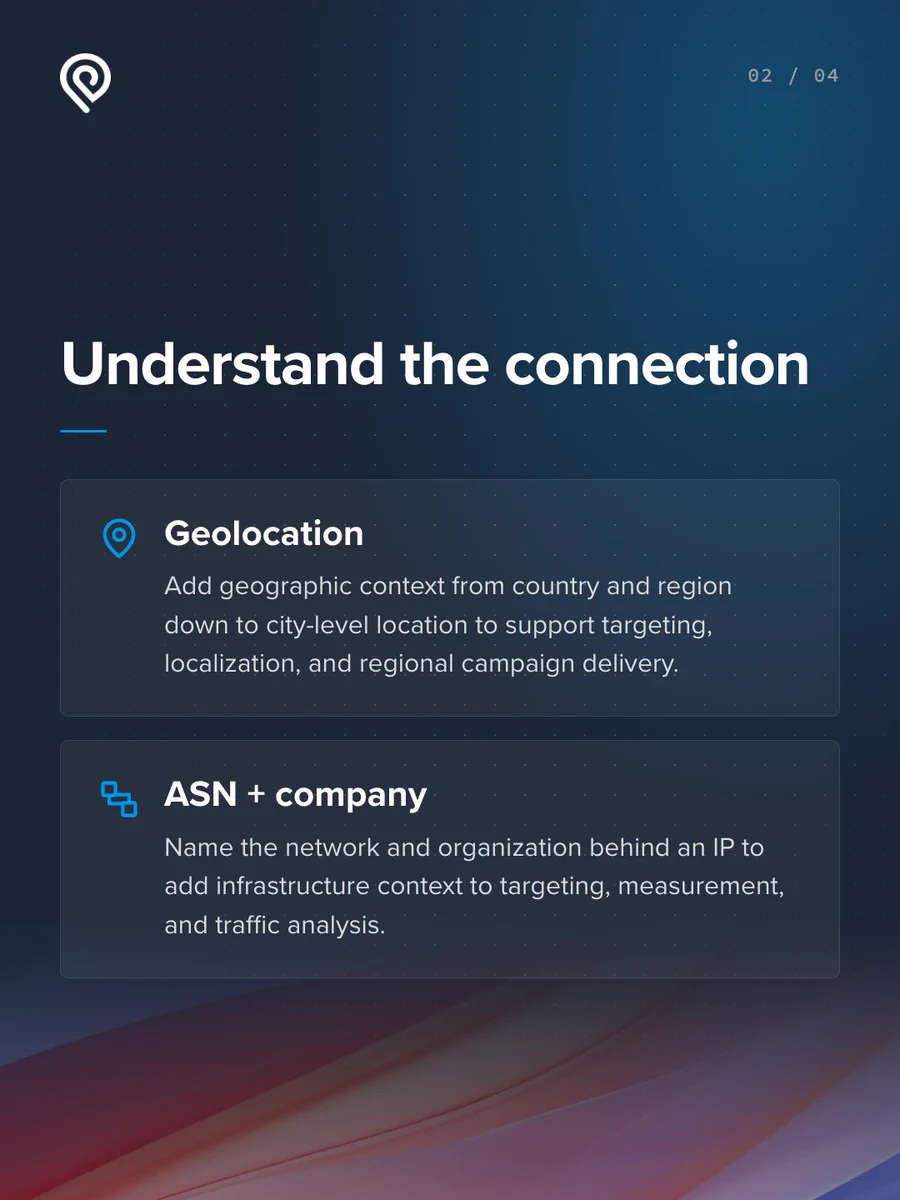 02 / 04

Understand the connection

Geolocation

Add geographic context from country and region down to city-level location to support targeting, localization, and regional campaign delivery.

ASN + company

Name the network and organization behind an IP to add infrastructure context to targeting, measurement, and traffic analysis.